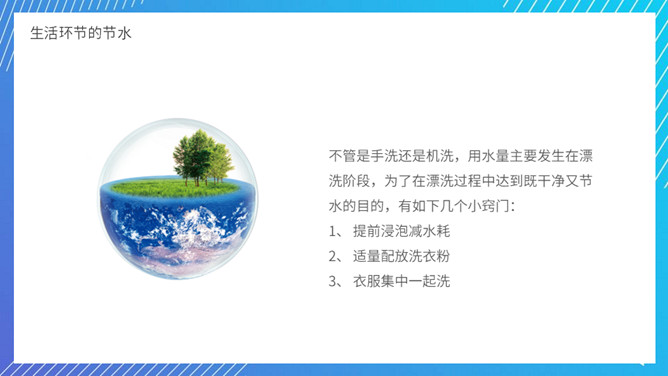 生活环节的节水

不管是手洗还是机洗，用水量主要发生在漂洗阶段，为了在漂洗过程中达到既干净又节水的目的，有如下几个小窍门：

1、 提前浸泡减水耗

2、 适量配放洗衣粉

3、 衣服集中一起洗